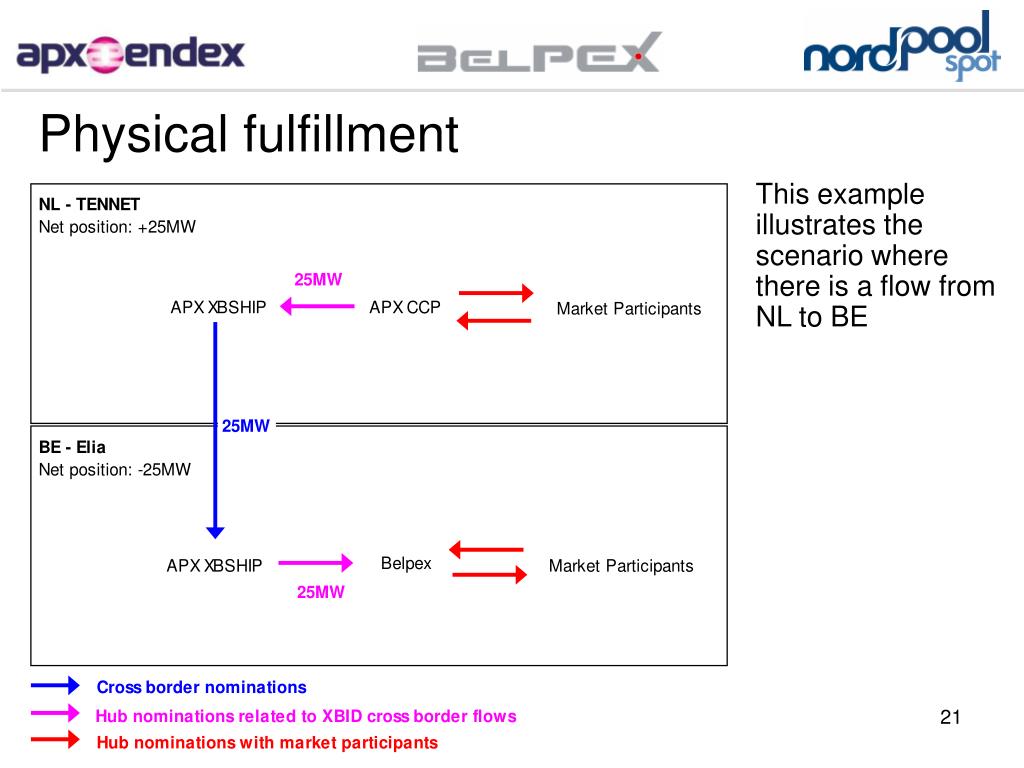 apx endex

BELPEX

nordpool spot

Physical fulfillment

NL - TENNET
Net position: +25MW

25MW

APX XBSHIP

APX CCP

Market Participants

25MW

BE - Elia
Net position: -25MW

APX XBSHIP

Belpex

Market Participants

25MW

This example illustrates the scenario where there is a flow from NL to BE

Cross border nominations

Hub nominations related to XBID cross border flows

Hub nominations with market participants

21